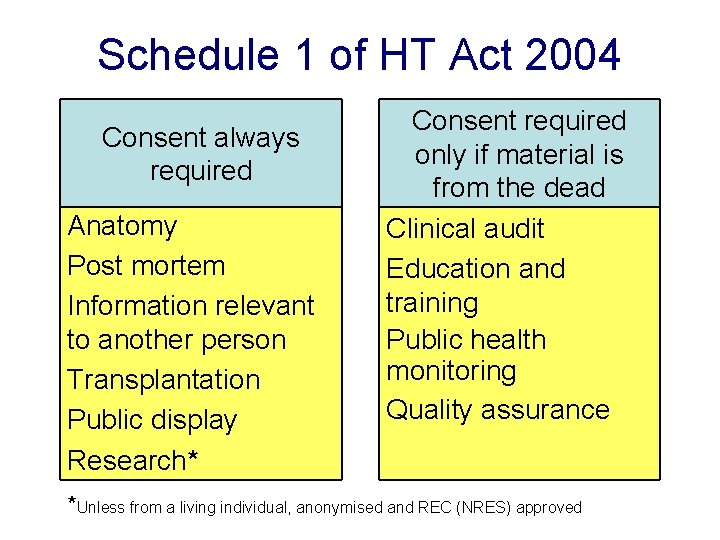 Schedule 1 of HT Act 2004

Consent always required

Anatomy

Post mortem

Information relevant to another person

Transplantation

Public display

Research*

Consent required only if material is from the dead

Clinical audit

Education and training

Public health monitoring

Quality assurance

*Unless from a living individual, anonymised and REC (NRES) approved